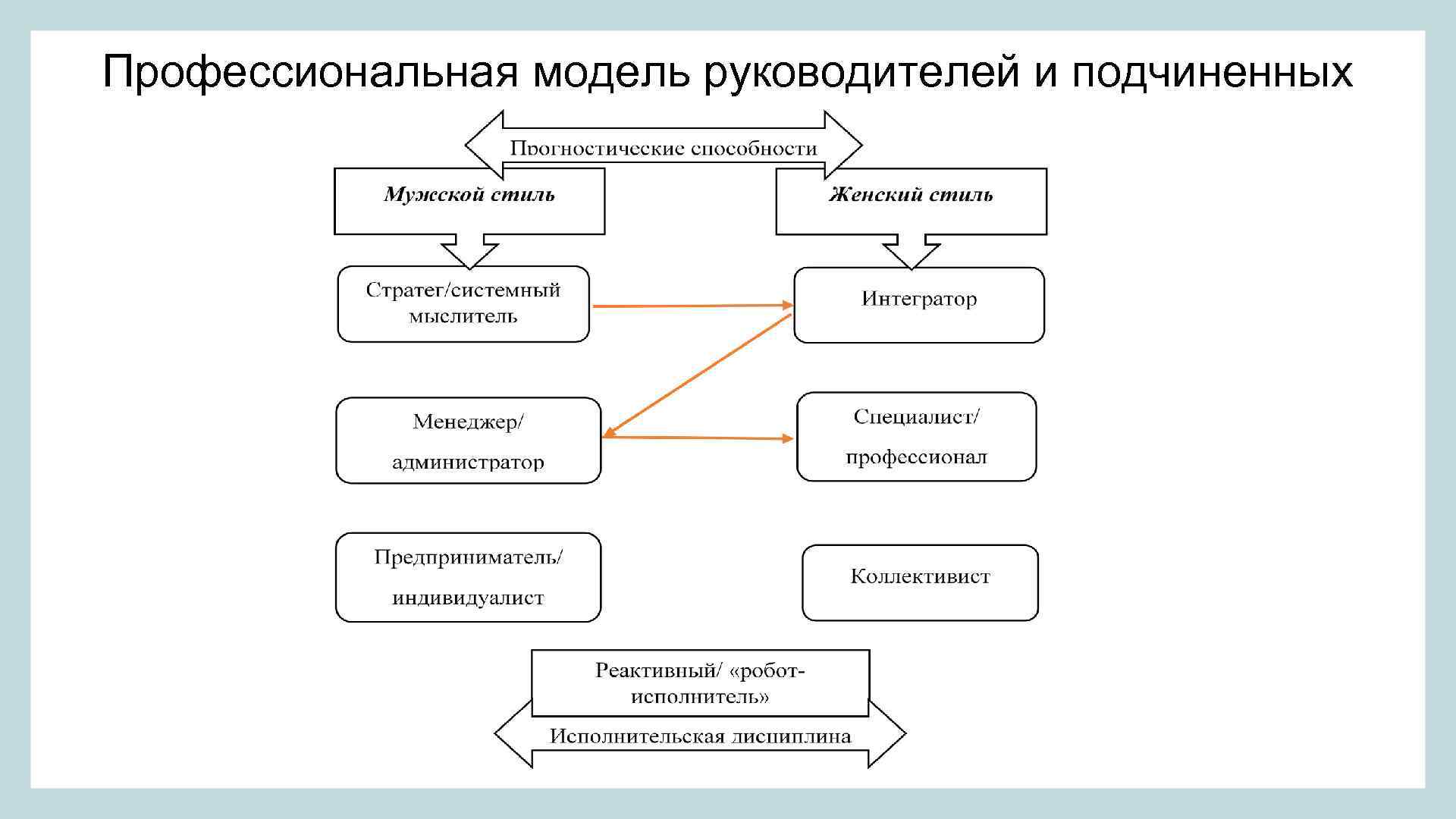 Профессиональная модель руководителей и подчиненных

Прогностические способности

Мужской стиль

Женский стиль

Стратег/системный мыслитель

Интегратор

Менеджер/ администратор

Специалист/ профессионал

Предприниматель/ индивидуалист

Коллективист

Реактивный/ «робот-исполнитель»

Исполнительская дисциплина